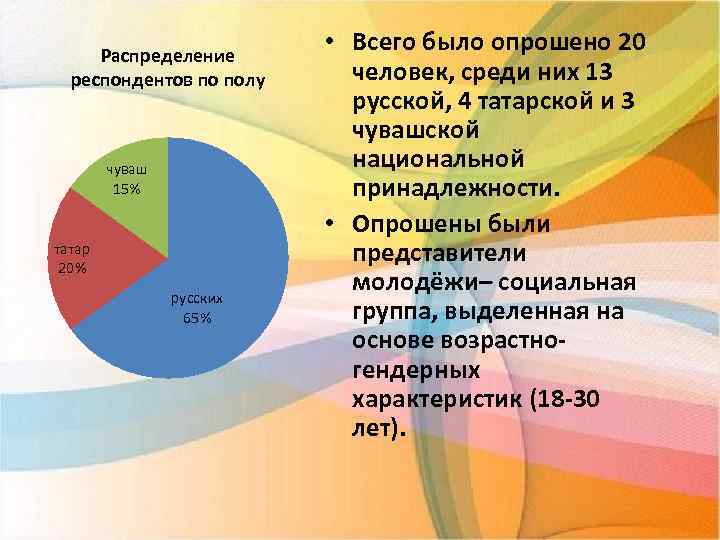 Распределение респондентов по полу

чуваш
15%

татар
20%

русских
65%

• Всего было опрошено 20 человек, среди них 13 русской, 4 татарской и 3 чувашской национальной принадлежности.

• Опрошены были представители молодёжи– социальная группа, выделенная на основе возрастно-гендерных характеристик (18-30 лет).